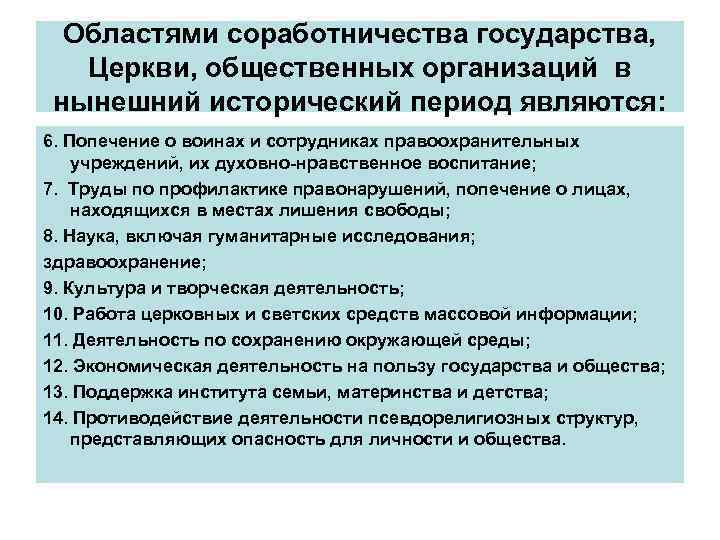 Областями соработничества государства, Церкви, общественных организаций в нынешний исторический период являются:

6. Попечение о воинах и сотрудниках правоохранительных учреждений, их духовно-нравственное воспитание;

7. Труды по профилактике правонарушений, попечение о лицах, находящихся в местах лишения свободы;

8. Наука, включая гуманитарные исследования;

здравоохранение;

9. Культура и творческая деятельность;

10. Работа церковных и светских средств массовой информации;

11. Деятельность по сохранению окружающей среды;

12. Экономическая деятельность на пользу государства и общества;

13. Поддержка института семьи, материнства и детства;

14. Противодействие деятельности псевдорелигиозных структур, представляющих опасность для личности и общества.